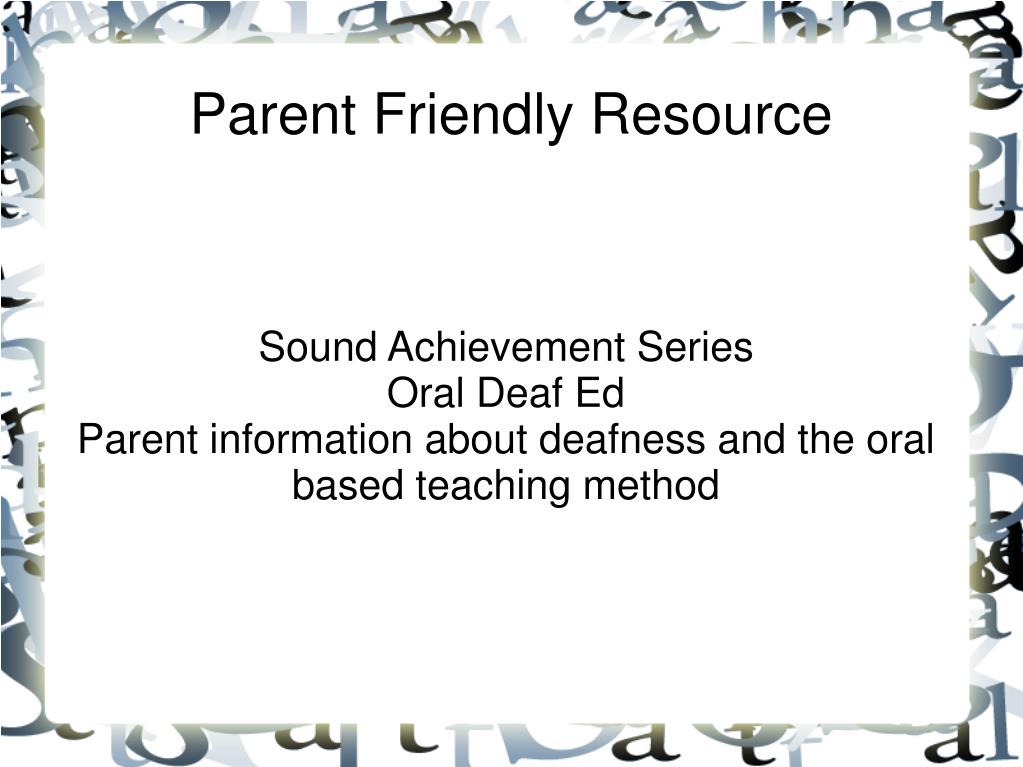 Parent Friendly Resource

Sound Achievement Series
Oral Deaf Ed
Parent information about deafness and the oral based teaching method